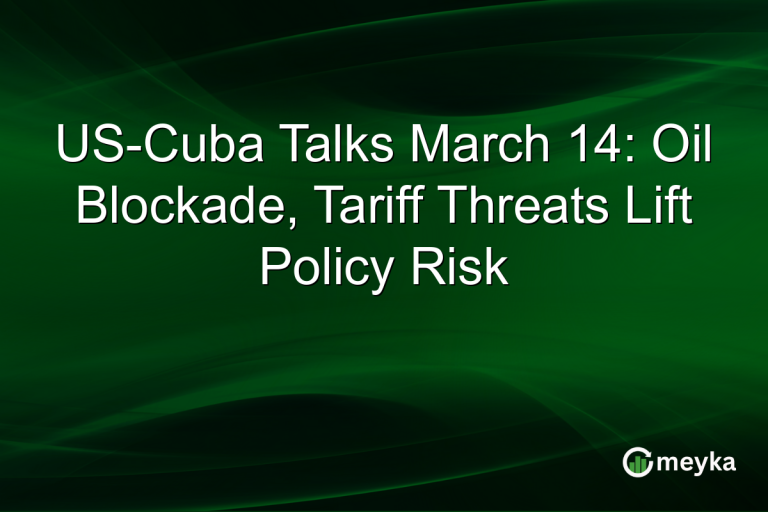 US-Cuba Talks March 14: Oil Blockade, Tariff Threats Lift Policy Risk

meyka